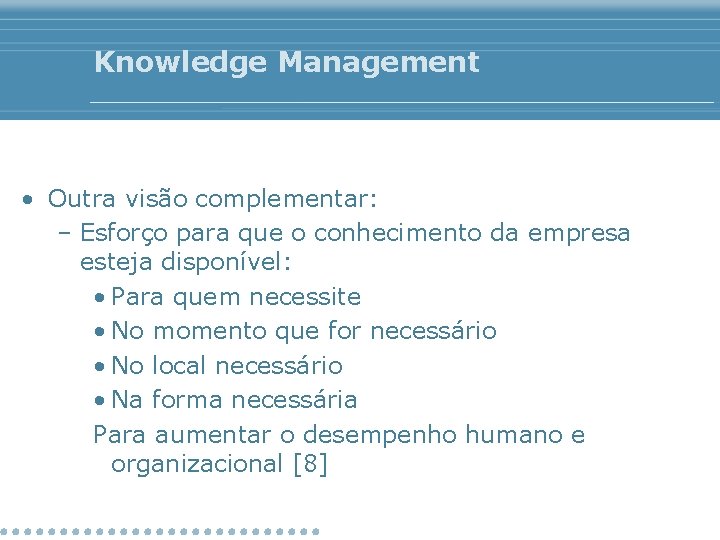 Knowledge Management

• Outra visão complementar:
– Esforço para que o conhecimento da empresa esteja disponível:
• Para quem necessite
• No momento que for necessário
• No local necessário
• Na forma necessária
Para aumentar o desempenho humano e organizacional [8]